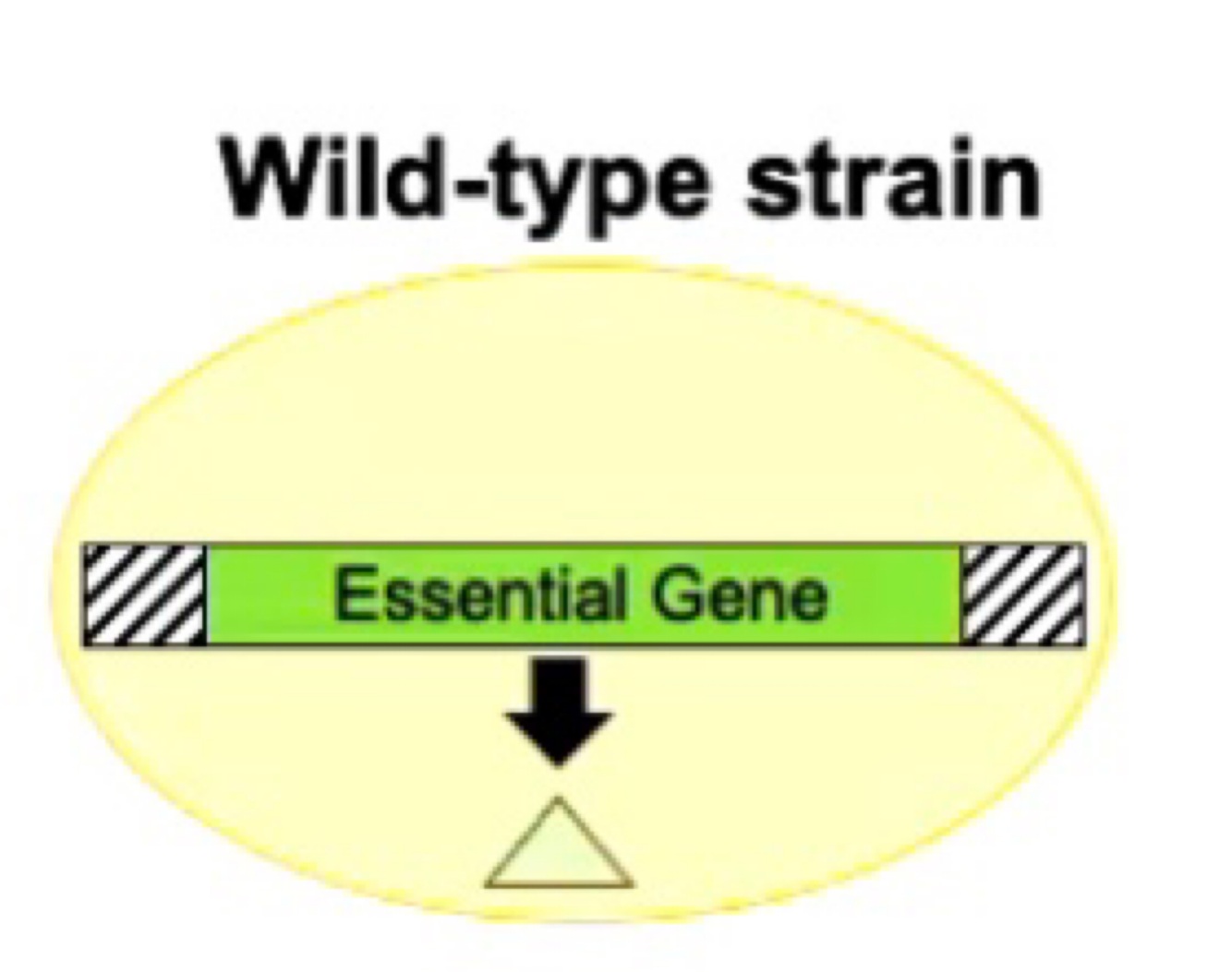 Wild-type strain

Essential Gene